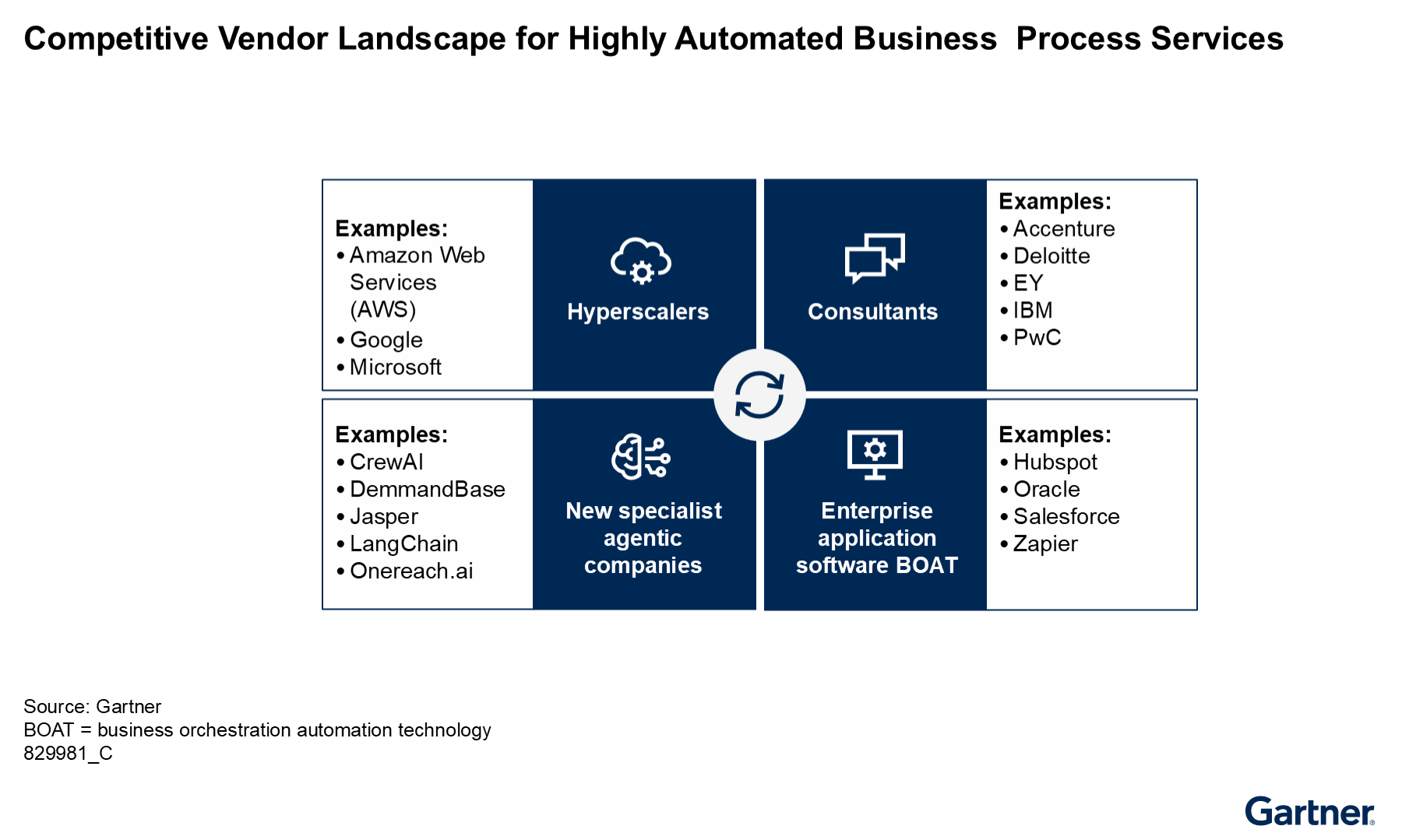 Competitive Vendor Landscape for Highly Automated Business Process Services

Examples:
• Amazon Web Services (AWS)
• Google
• Microsoft

Hyperscalers

Consultants

Examples:
• Accenture
• Deloitte
• EY
• IBM
• PwC

Examples:
• CrewAI
• DemmandBase
• Jasper
• LangChain
• Onereach.ai

New specialist agentic companies

Enterprise application software BOAT

Examples:
• Hubspot
• Oracle
• Salesforce
• Zapier

Source: Gartner
BOAT = business orchestration automation technology
829981_C

Gartner